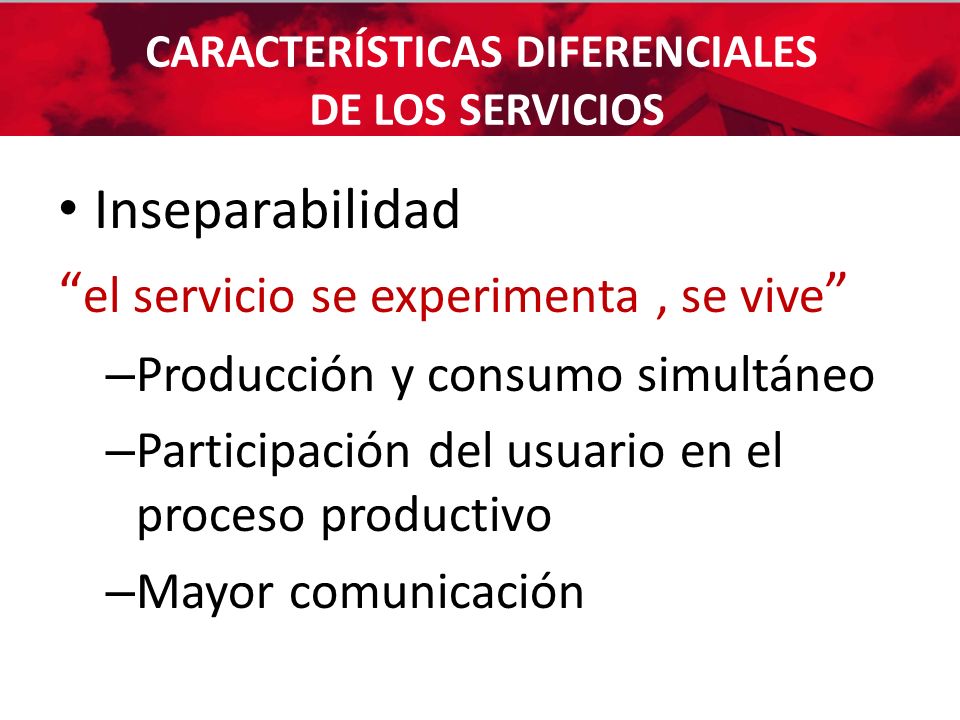 CARACTERÍSTICAS DIFERENCIALES
DE LOS SERVICIOS

• Inseparabilidad

“el servicio se experimenta , se vive”

–Producción y consumo simultáneo

–Participación del usuario en el proceso productivo

–Mayor comunicación